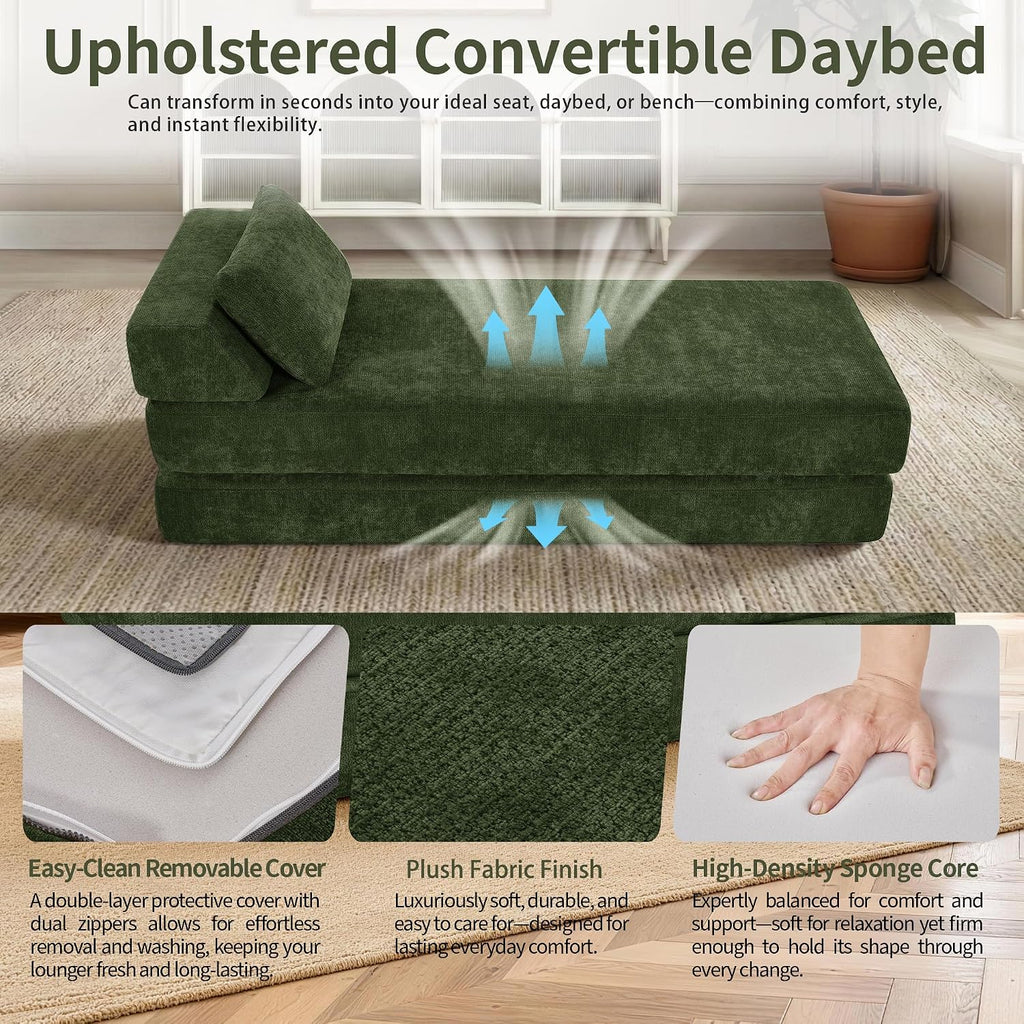 Upholstered Convertible Daybed

Can transform in seconds into your ideal seat, daybed, or bench—combining comfort, style, and instant flexibility.

Easy-Clean Removable Cover

A double-layer protective cover with dual zippers allows for effortless removal and washing, keeping your lounger fresh and long-lasting.

Plush Fabric Finish

Luxuriously soft, durable, and easy to care for—designed for lasting everyday comfort.

High-Density Sponge Core

Expertly balanced for comfort and support—soft for relaxation yet firm enough to hold its shape through every change.